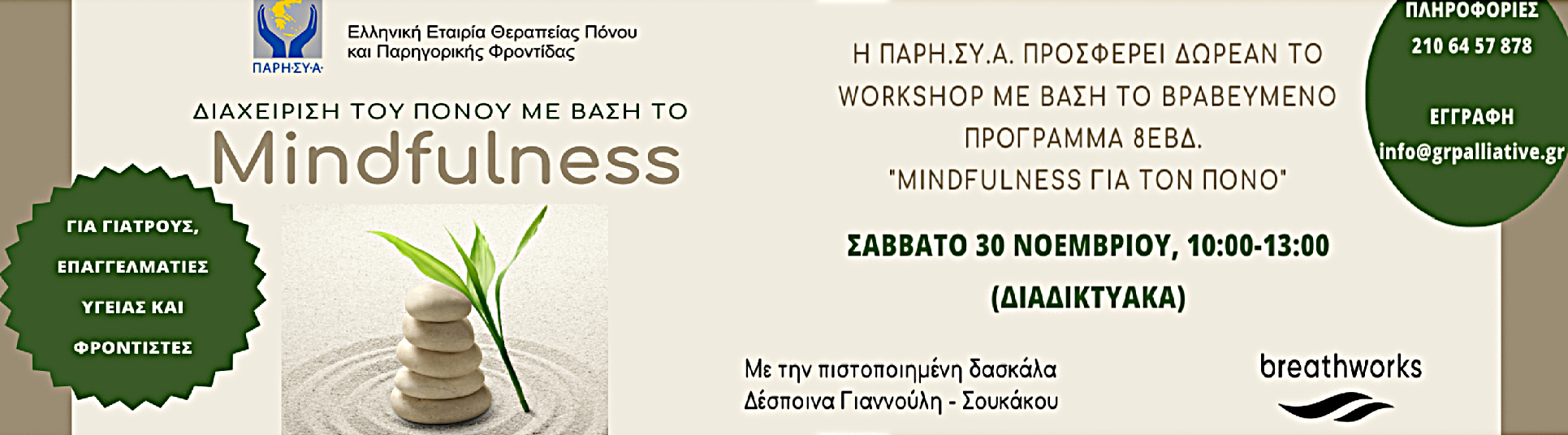 ΠΑΡΗ·ΣΥ·Α·

Ελληνική Εταιρία Θεραπείας Πόνου και Παρηγορικής Φροντίδας

ΔΙΑΧΕΙΡΙΣΗ ΤΟΥ ΠΟΝΟΥ ΜΕ ΒΑΣΗ ΤΟ
Mindfulness

ΓΙΑ ΓΙΑΤΡΟΥΣ, ΕΠΑΓΓΕΛΜΑΤΙΕΣ ΥΓΕΙΑΣ ΚΑΙ ΦΡΟΝΤΙΣΤΕΣ

Η ΠΑΡΗ.ΣΥ.Α. ΠΡΟΣΦΕΡΕΙ ΔΩΡΕΑΝ ΤΟ WORKSHOP ΜΕ ΒΑΣΗ ΤΟ ΒΡΑΒΕΥΜΕΝΟ ΠΡΟΓΡΑΜΜΑ 8ΕΒΔ. "MINDFULNESS ΓΙΑ ΤΟΝ ΠΟΝΟ"

ΣΑΒΒΑΤΟ 30 ΝΟΕΜΒΡΙΟΥ, 10:00-13:00
(ΔΙΑΔΙΚΤΥΑΚΑ)

Με την πιστοποιημένη δασκάλα
Δέσποινα Γιαννούλη - Σουκάκου

breathworks

ΠΛΗΡΟΦΟΡΙΕΣ
210 64 57 878

ΕΓΓΡΑΦΗ
info@grpalliative.gr